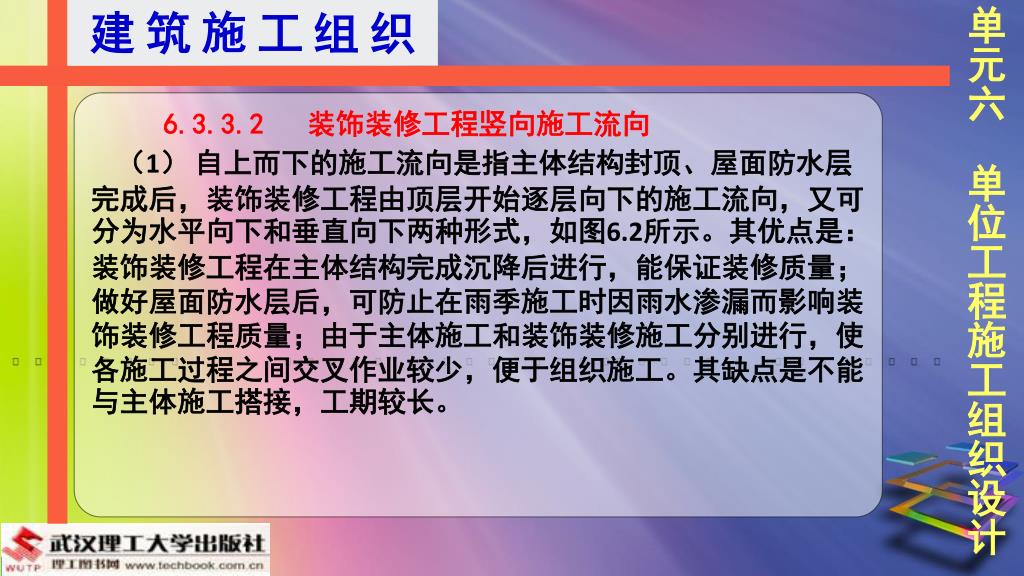 建筑施工组织

单元六 单位工程施工组织设计

6.3.3.2 装饰装修工程竖向施工流向

（1） 自上而下的施工流向是指主体结构封顶、屋面防水层完成后，装饰装修工程由顶层开始逐层向下的施工流向，又可分为水平向下和垂直向下两种形式，如图6.2所示。其优点是：装饰装修工程在主体结构完成沉降后进行，能保证装修质量；做好屋面防水层后，可防止在雨季施工时因雨水渗漏而影响装饰装修工程质量；由于主体施工和装饰装修施工分别进行，使各施工过程之间交叉作业较少，便于组织施工。其缺点是不能与主体施工搭接，工期较长。

WUTP 武汉理工大学出版社
理工图书网 www.techbook.com.cn